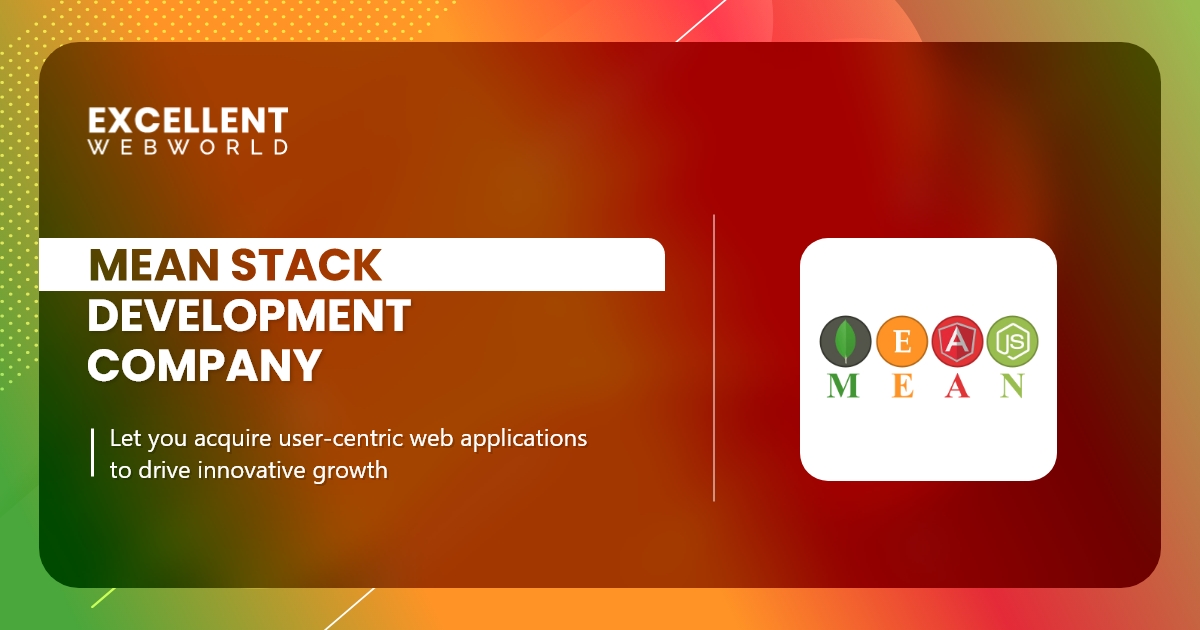 EXCELLENT
WEBWORLD

MEAN STACK
DEVELOPMENT
COMPANY

Let you acquire user-centric web applications to drive innovative growth

E A JS
M E A N